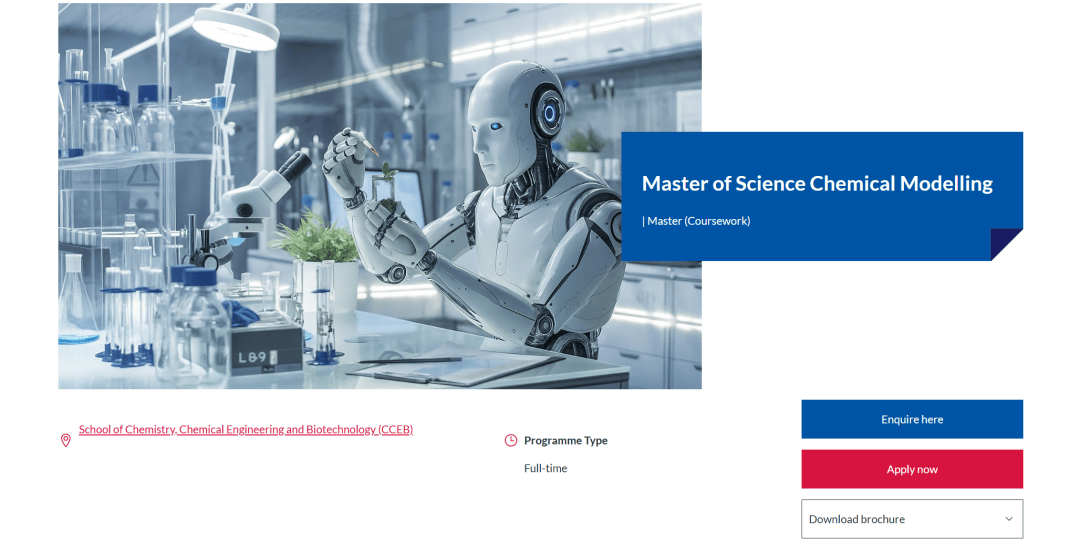 L89

Master of Science Chemical Modelling

| Master (Coursework)

School of Chemistry, Chemical Engineering and Biotechnology (CCEB)

Programme Type

Full-time

Enquire here

Apply now

Download brochure